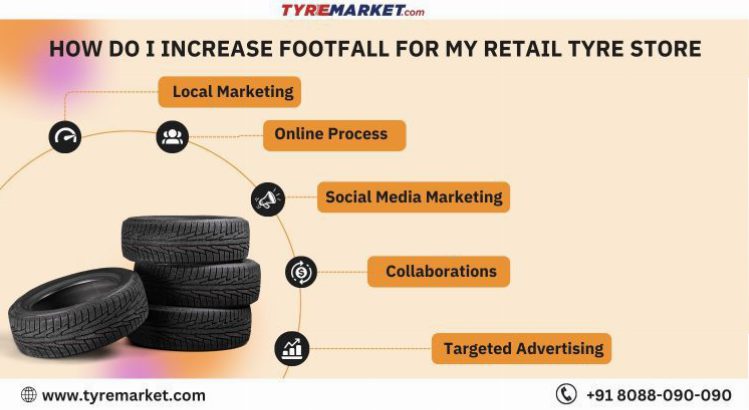 TYREMARKET.com

HOW DO I INCREASE FOOTFALL FOR MY RETAIL TYRE STORE

Local Marketing

Online Process

Social Media Marketing

Collaborations

Targeted Advertising

www.tyremarket.com

+91 8088-090-090